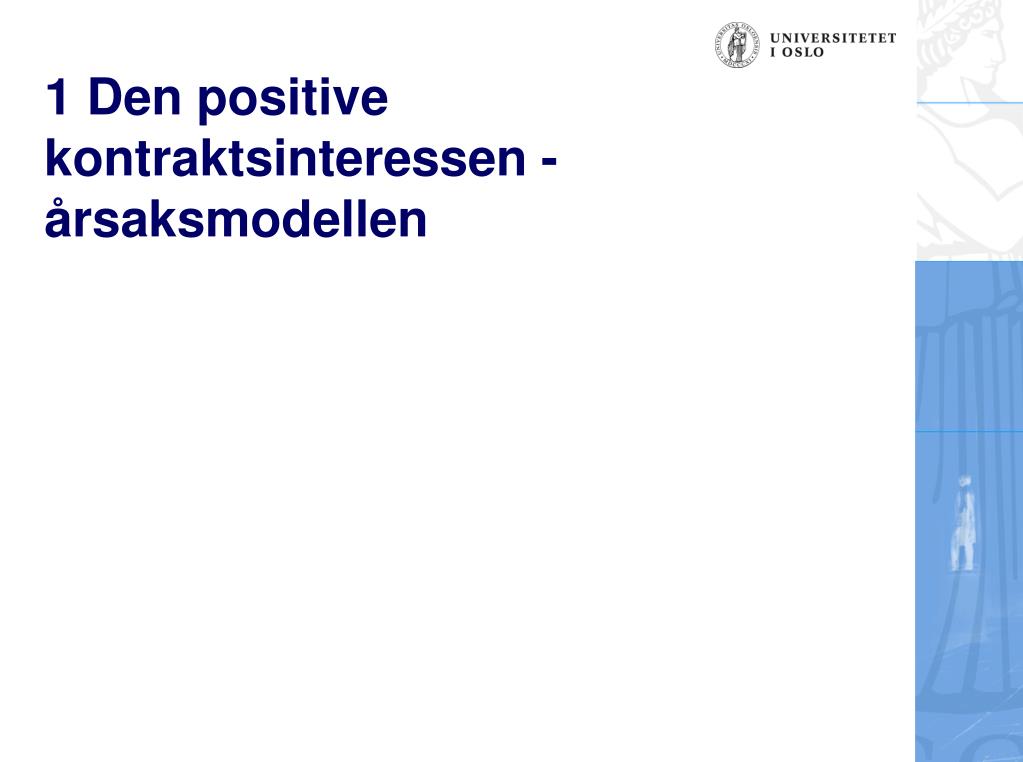 UNIVERSITETET
I OSLO

1 Den positive kontraktsinteressen - årsaksmodellen